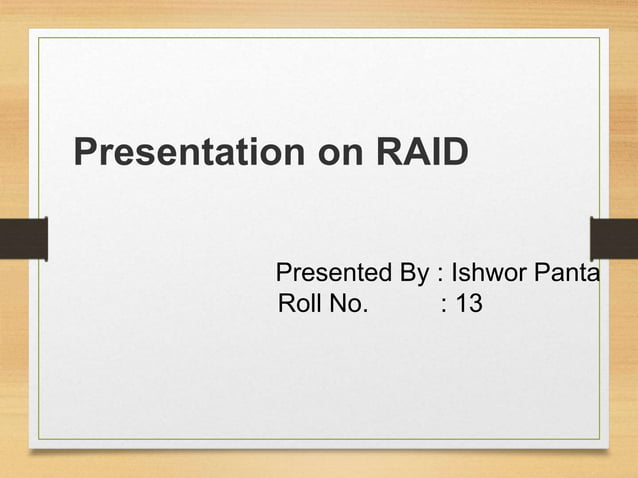 Presentation on RAID

Presented By : Ishwor Panta
Roll No. : 13